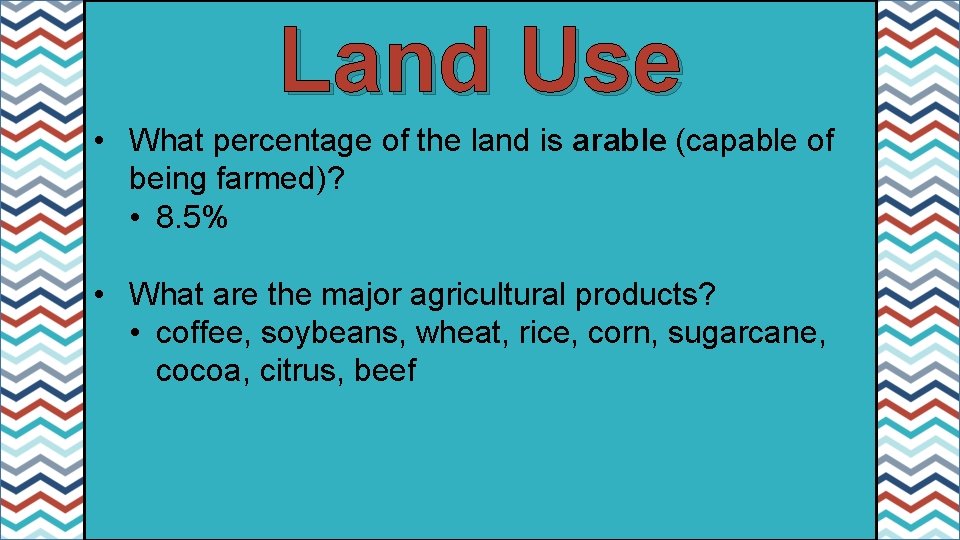 Land Use

• What percentage of the land is arable (capable of being farmed)?
  • 8.5%

• What are the major agricultural products?
  • coffee, soybeans, wheat, rice, corn, sugarcane, cocoa, citrus, beef